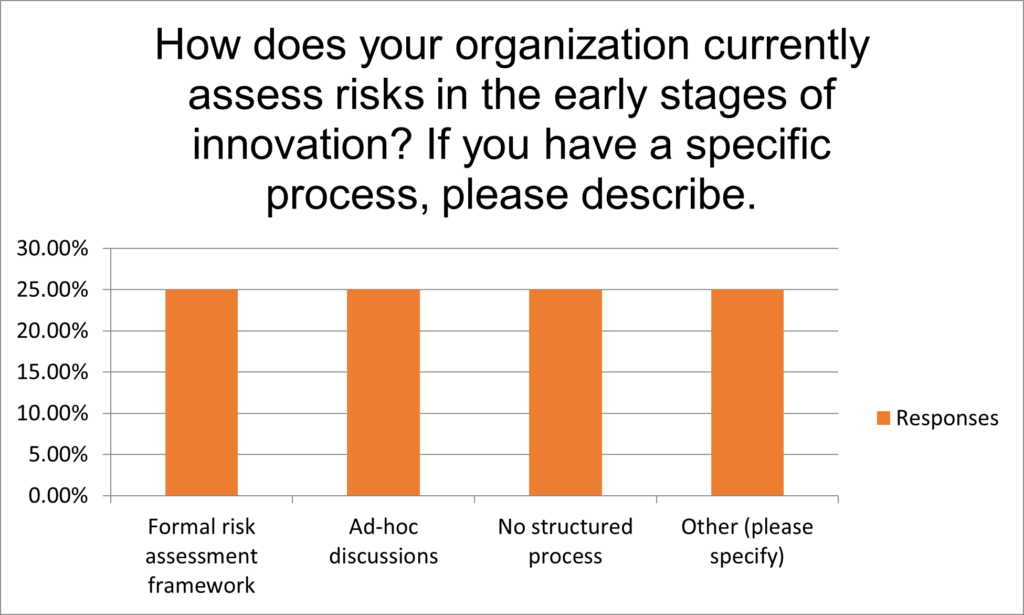 How does your organization currently assess risks in the early stages of innovation? If you have a specific process, please describe.

30.00%
25.00%
20.00%
15.00%
10.00%
5.00%
0.00%

Formal risk assessment framework
Ad-hoc discussions
No structured process
Other (please specify)

Responses